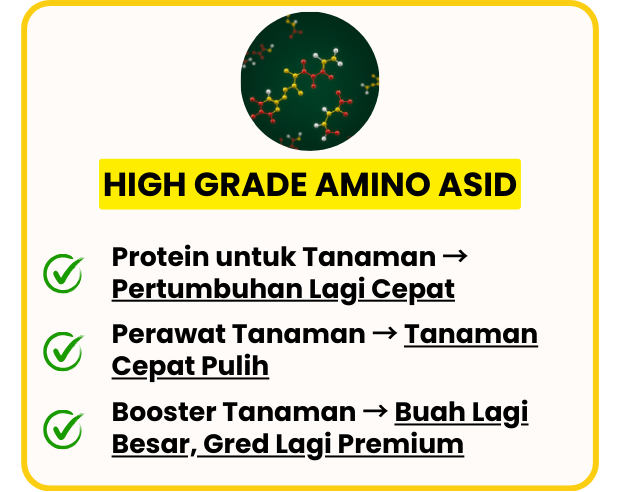 HIGH GRADE AMINO ASID

Protein untuk Tanaman → Pertumbuhan Lagi Cepat

Perawat Tanaman → Tanaman Cepat Pulih

Booster Tanaman → Buah Lagi Besar, Gred Lagi Premium